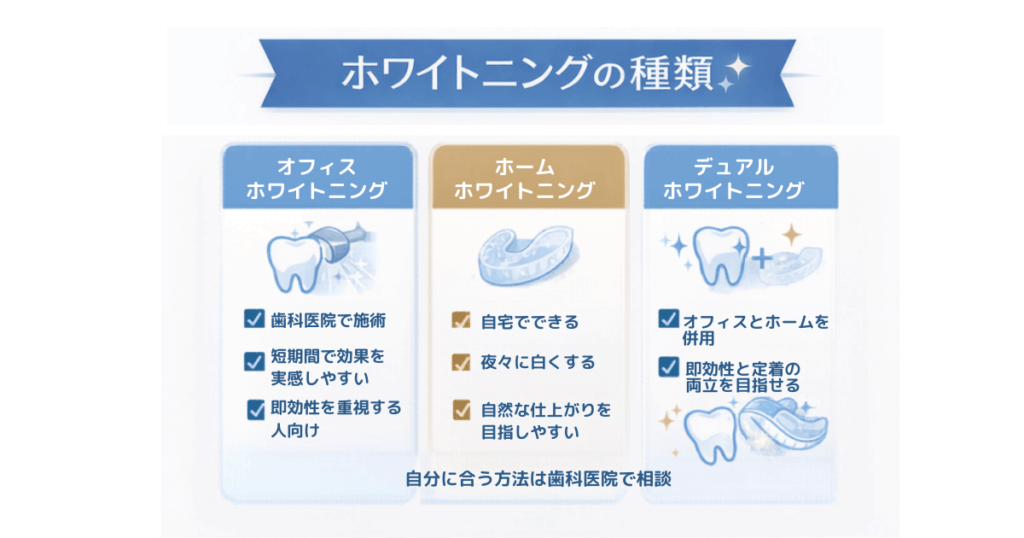 ホワイトニングの種類

オフィス
ホワイトニング

歯科医院で施術

短期間で効果を実感しやすい

即効性を重視する人向け

ホーム
ホワイトニング

自宅でできる

夜々に白くする

自然な仕上がりを目指しやすい

デュアル
ホワイトニング

オフィスとホームを併用

即効性と定着の両立を目指せる

自分に合う方法は歯科医院で相談